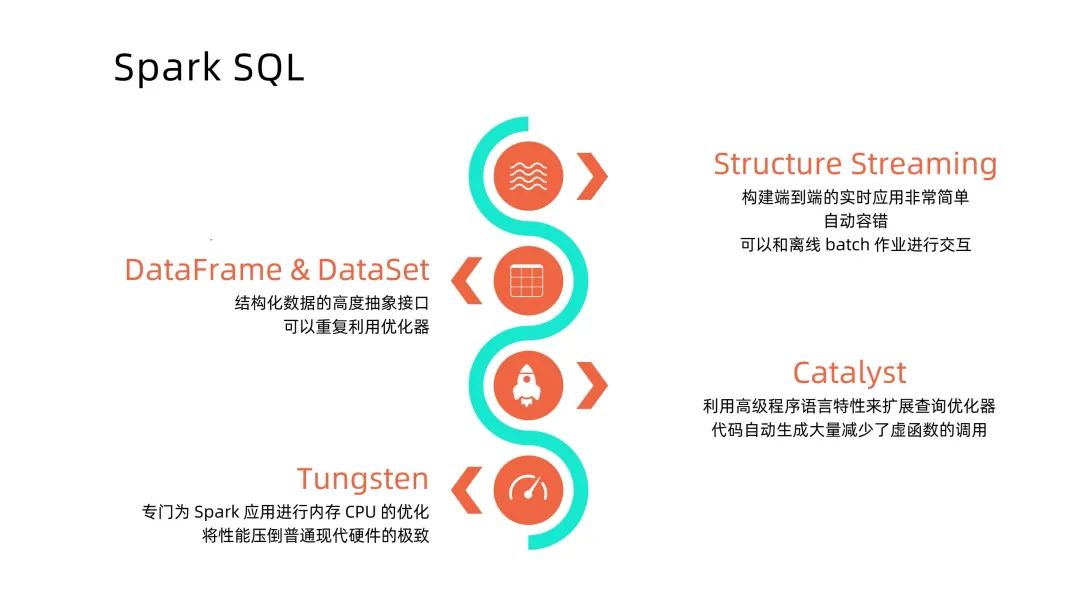 Spark SQL

Structure Streaming
构建端到端的实时应用非常简单
自动容错
可以和离线 batch 作业进行交互

DataFrame & DataSet
结构化数据的高度抽象接口
可以重复利用优化器

Catalyst
利用高级程序语言特性来扩展查询优化器
代码自动生成大量减少了虚函数的调用

Tungsten
专门为 Spark 应用进行内存 CPU 的优化
将性能压倒普通现代硬件的极致